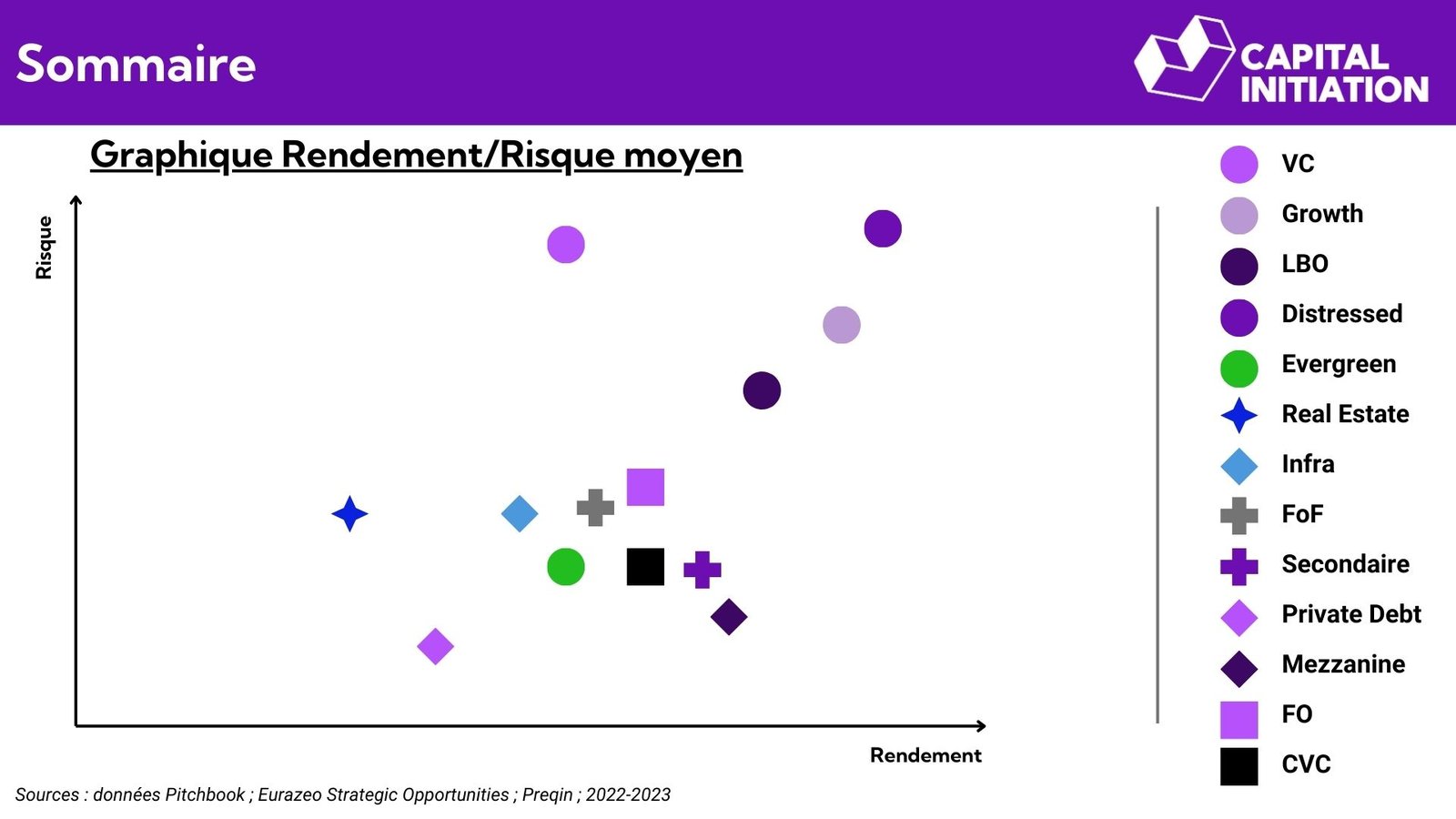 Sommaire

CAPITAL INITIATION

Graphique Rendement/Risque moyen

Risque

Rendement

VC
Growth
LBO
Distressed
Evergreen
Real Estate
Infra
FoF
Secondaire
Private Debt
Mezzanine
FO
CVC

Sources : données Pitchbook ; Eurazeo Strategic Opportunities ; Preqin ; 2022-2023